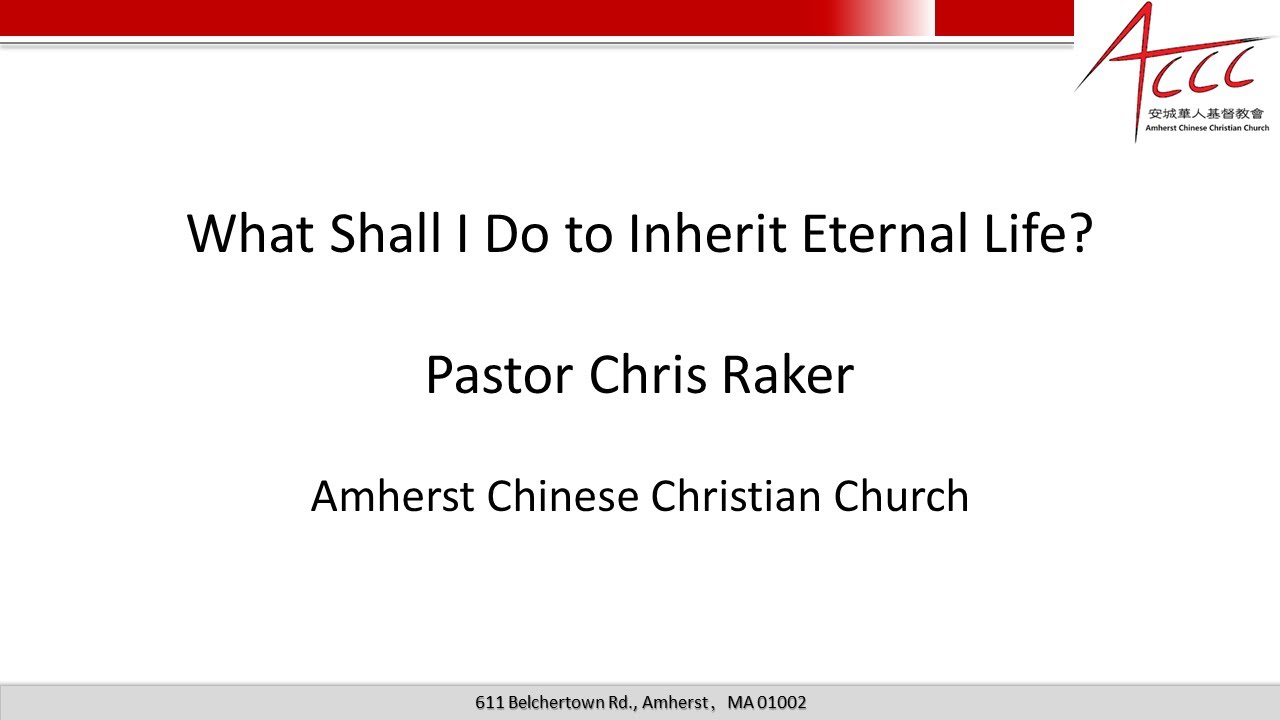 ACCC
安城華人基督教會
Amherst Chinese Christian Church

What Shall I Do to Inherit Eternal Life?

Pastor Chris Raker

Amherst Chinese Christian Church

611 Belchertown Rd., Amherst， MA 01002